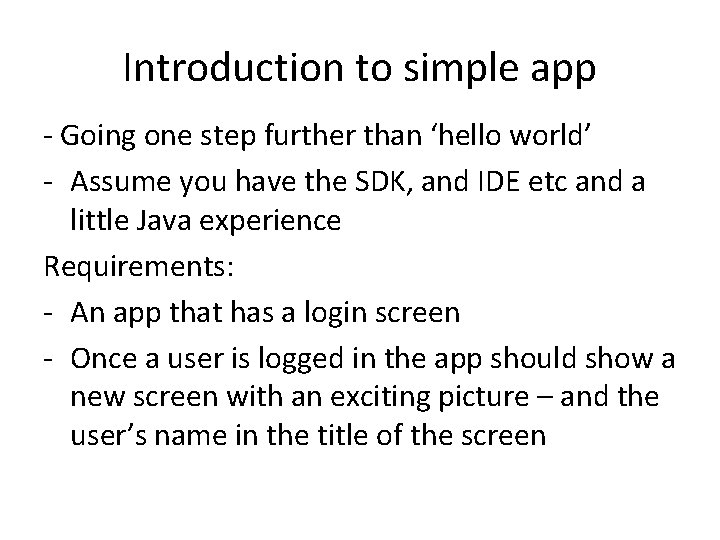 Introduction to simple app

- Going one step further than ‘hello world’

- Assume you have the SDK, and IDE etc and a little Java experience

Requirements:

- An app that has a login screen

- Once a user is logged in the app should show a new screen with an exciting picture – and the user’s name in the title of the screen